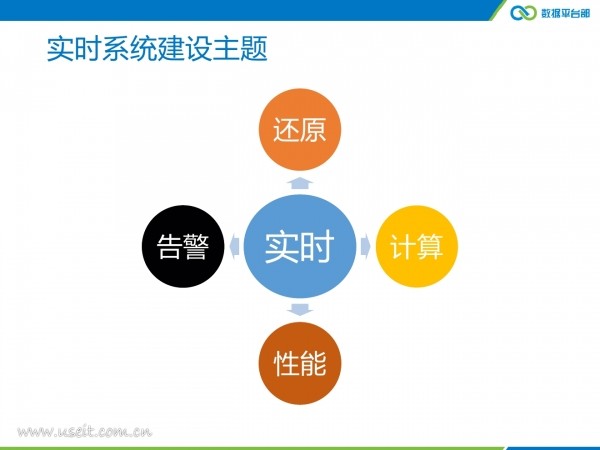 数据平台部

实时系统建设主题

还原

告警

实时

计算

性能

www.useit.com.cn